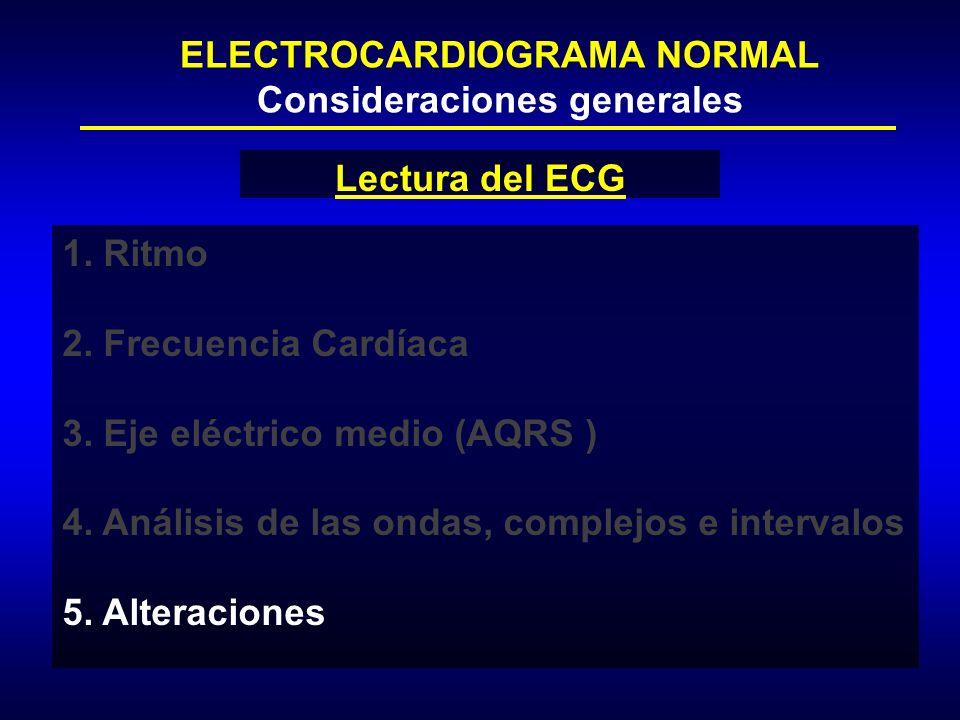 ELECTROCARDIOGRAMA NORMAL
Consideraciones generales

Lectura del ECG

1. Ritmo

2. Frecuencia Cardíaca

3. Eje eléctrico medio (AQRS )

4. Análisis de las ondas, complejos e intervalos

5. Alteraciones